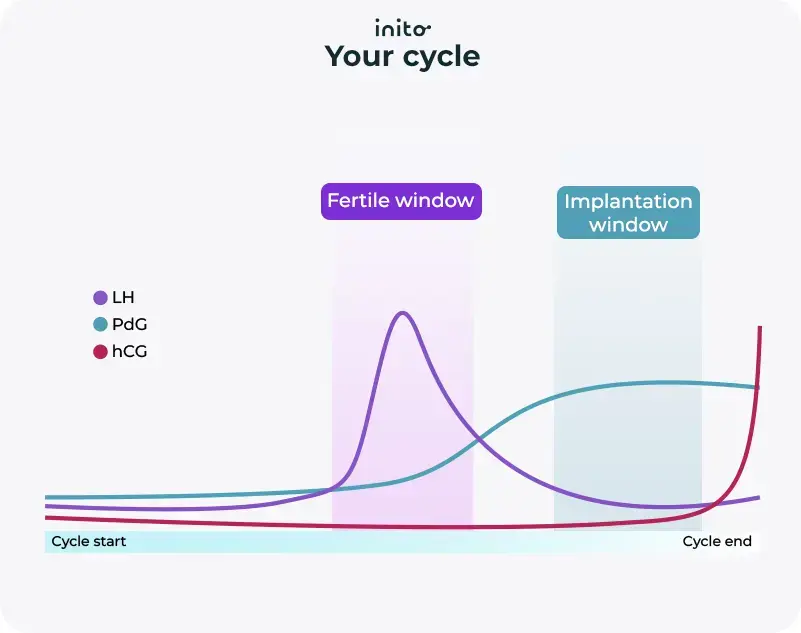 inito
Your cycle

Fertile window

Implantation window

LH
PdG
hCG

Cycle start
Cycle end